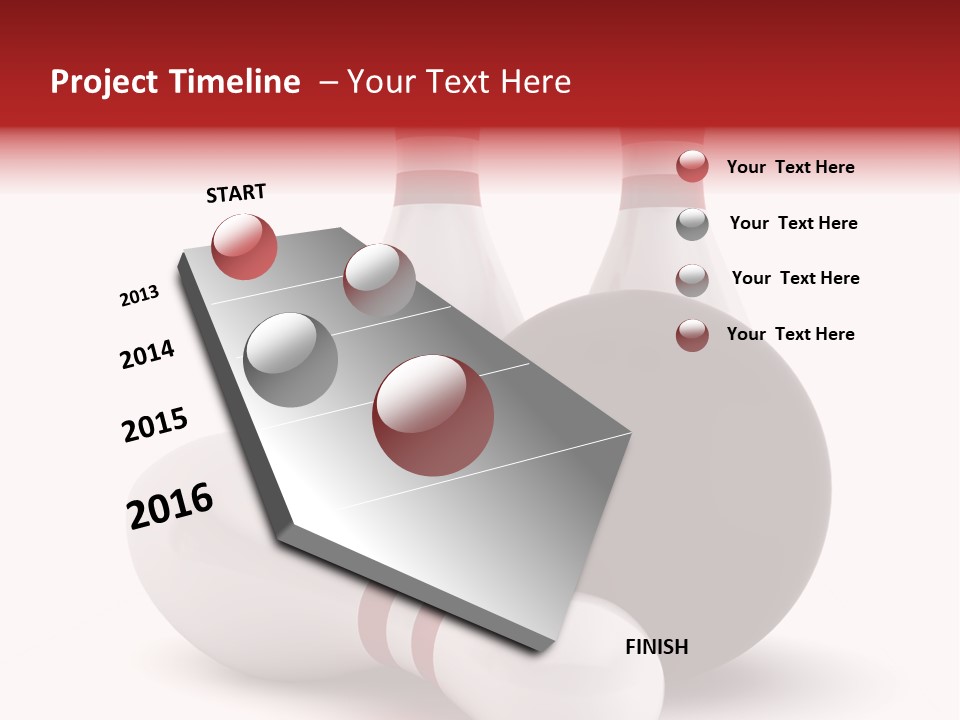 Project Timeline – Your Text Here

START

2013

2014

2015

2016

FINISH

Your Text Here

Your Text Here

Your Text Here

Your Text Here